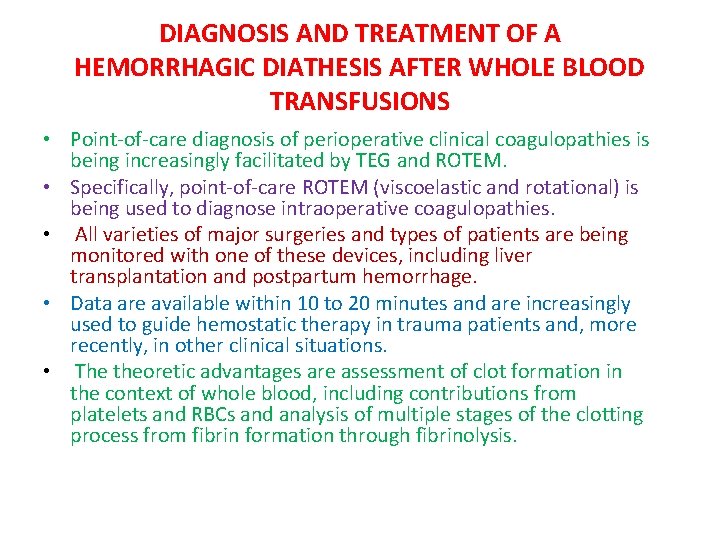 DIAGNOSIS AND TREATMENT OF A HEMORRHAGIC DIATHESIS AFTER WHOLE BLOOD TRANSFUSIONS

• Point-of-care diagnosis of perioperative clinical coagulopathies is being increasingly facilitated by TEG and ROTEM.

• Specifically, point-of-care ROTEM (viscoelastic and rotational) is being used to diagnose intraoperative coagulopathies.

• All varieties of major surgeries and types of patients are being monitored with one of these devices, including liver transplantation and postpartum hemorrhage.

• Data are available within 10 to 20 minutes and are increasingly used to guide hemostatic therapy in trauma patients and, more recently, in other clinical situations.

• The theoretic advantages are assessment of clot formation in the context of whole blood, including contributions from platelets and RBCs and analysis of multiple stages of the clotting process from fibrin formation through fibrinolysis.